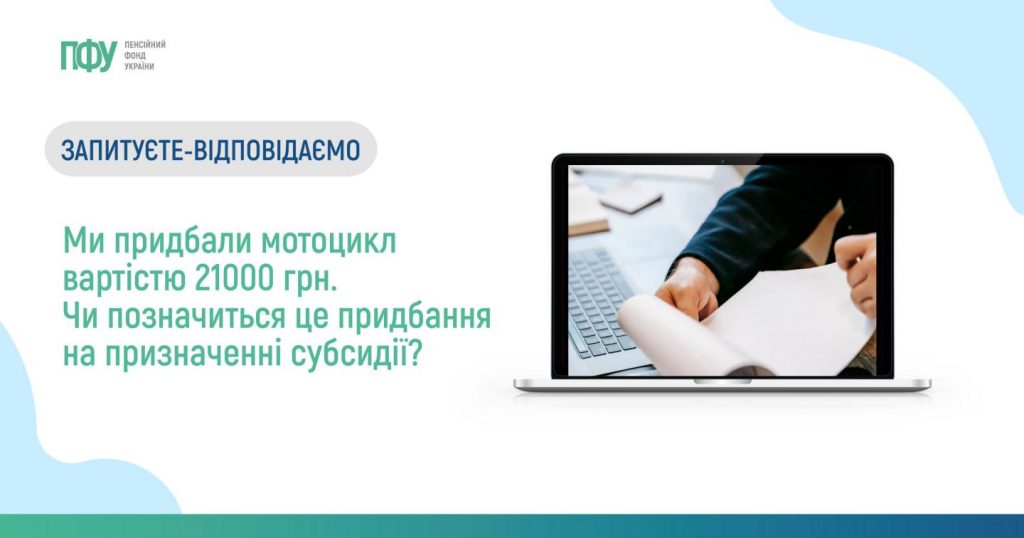 ПФУ ПЕНСІЙНИЙ ФОНД УКРАЇНИ

ЗАПИТУЄТЕ-ВІДПОВІДАЄМО

Ми придбали мотоцикл вартістю 21000 грн. Чи позначиться це придбання на призначенні субсидії?